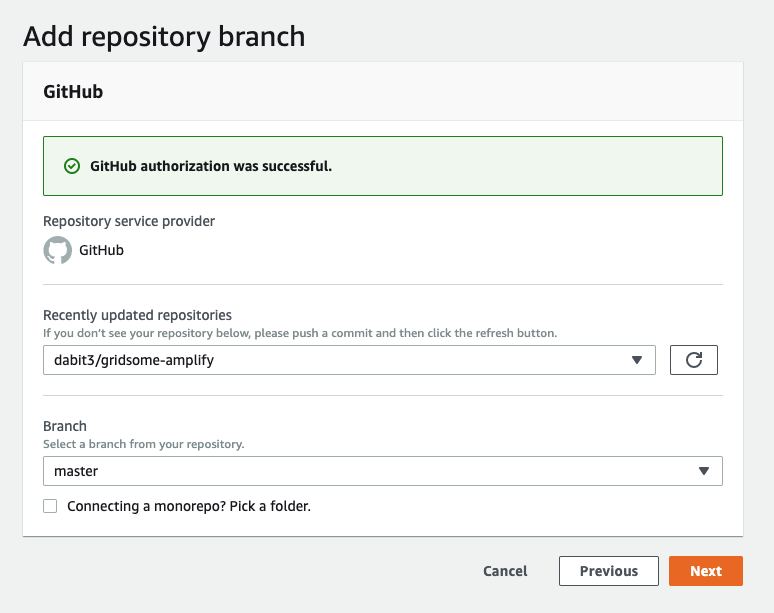 Add repository branch

GitHub

GitHub authorization was successful.

Repository service provider

GitHub

Recently updated repositories
If you don't see your repository below, please push a commit and then click the refresh button.

dabit3/gridsome-amplify

Branch
Select a branch from your repository.

master

Connecting a monorepo? Pick a folder.

Cancel Previous Next